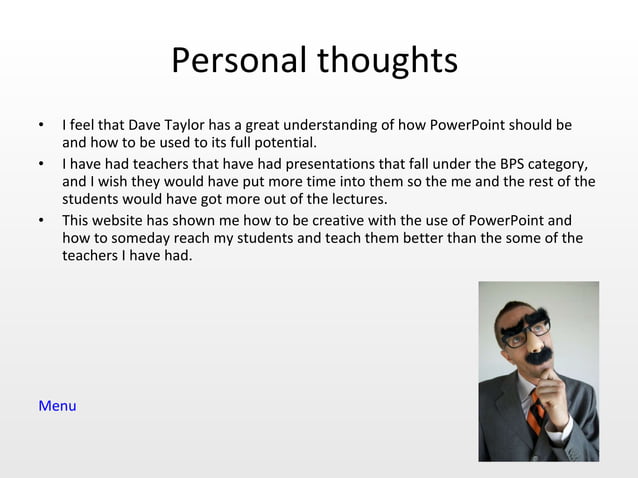 Personal thoughts

• I feel that Dave Taylor has a great understanding of how PowerPoint should be and how to be used to its full potential.
• I have had teachers that have had presentations that fall under the BPS category, and I wish they would have put more time into them so the me and the rest of the students would have got more out of the lectures.
• This website has shown me how to be creative with the use of PowerPoint and how to someday reach my students and teach them better than the some of the teachers I have had.

Menu